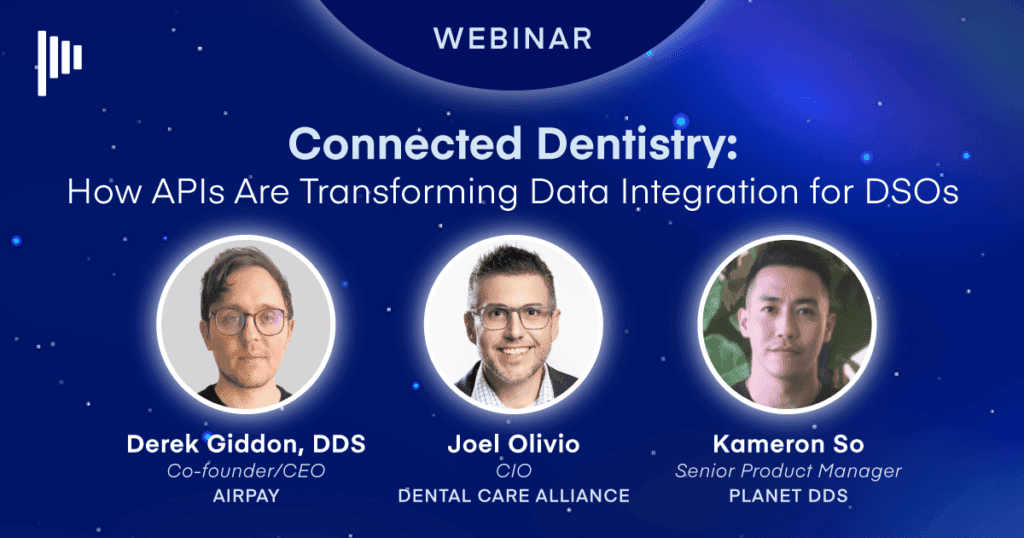 WEBINAR

Connected Dentistry:
How APIs Are Transforming Data Integration for DSOs

Derek Giddon, DDS
Co-founder/CEO
AIRPAY

Joel Olivio
CIO
DENTAL CARE ALLIANCE

Kameron So
Senior Product Manager
PLANET DDS